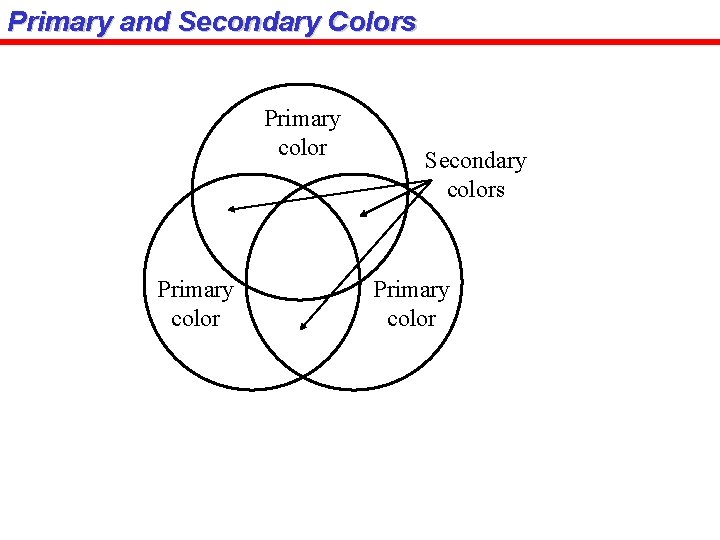 Primary and Secondary Colors

Primary color

Secondary colors

Primary color

Primary color